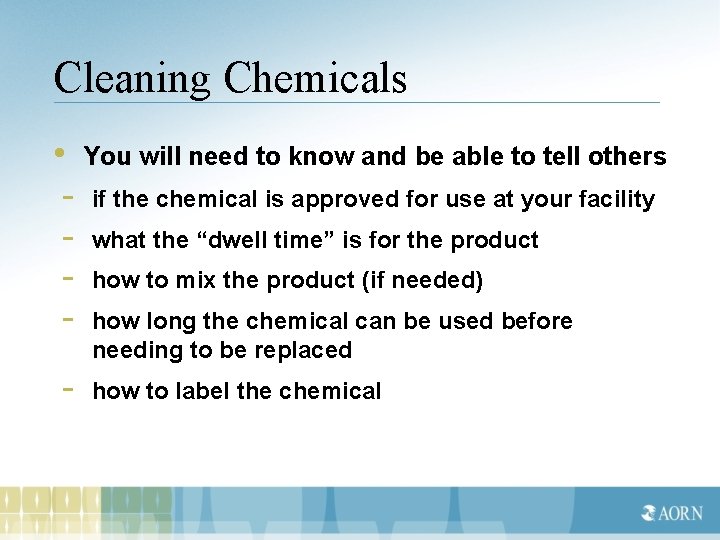 Cleaning Chemicals

• You will need to know and be able to tell others
- if the chemical is approved for use at your facility
- what the “dwell time” is for the product
- how to mix the product (if needed)
- how long the chemical can be used before needing to be replaced
- how to label the chemical

AORN